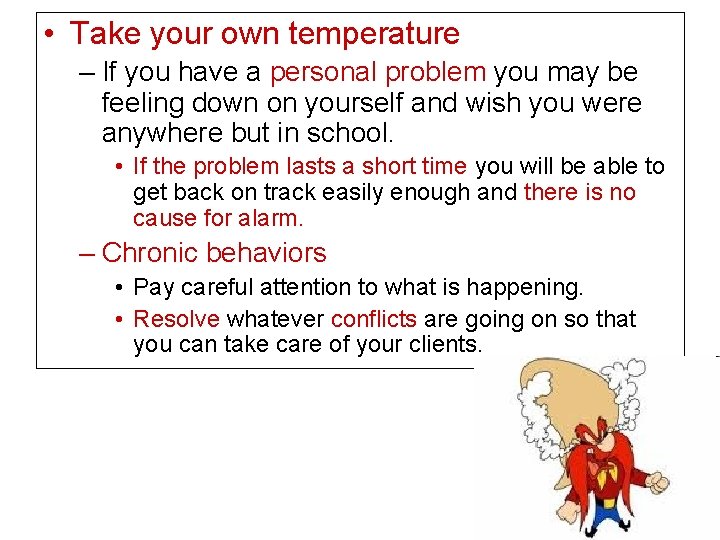 • Take your own temperature

– If you have a personal problem you may be feeling down on yourself and wish you were anywhere but in school.

• If the problem lasts a short time you will be able to get back on track easily enough and there is no cause for alarm.

– Chronic behaviors

• Pay careful attention to what is happening.

• Resolve whatever conflicts are going on so that you can take care of your clients.